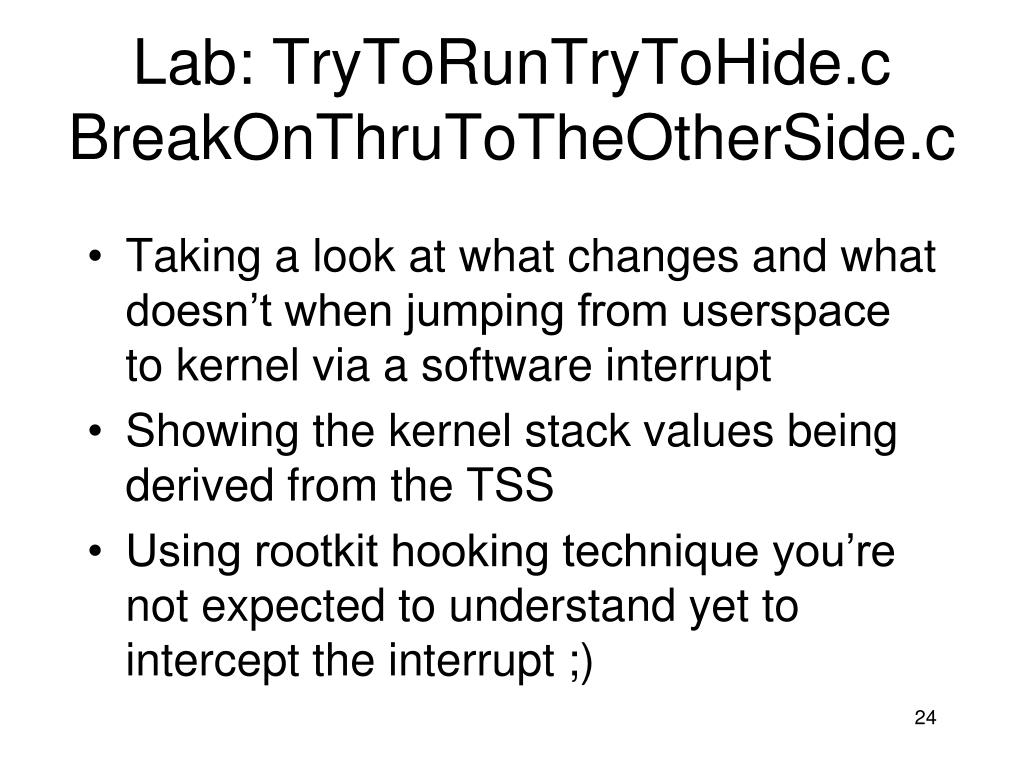 Lab: TryToRunTryToHide.c
BreakOnThruToTheOtherSide.c

• Taking a look at what changes and what doesn’t when jumping from userspace to kernel via a software interrupt
• Showing the kernel stack values being derived from the TSS
• Using rootkit hooking technique you’re not expected to understand yet to intercept the interrupt ;)

24